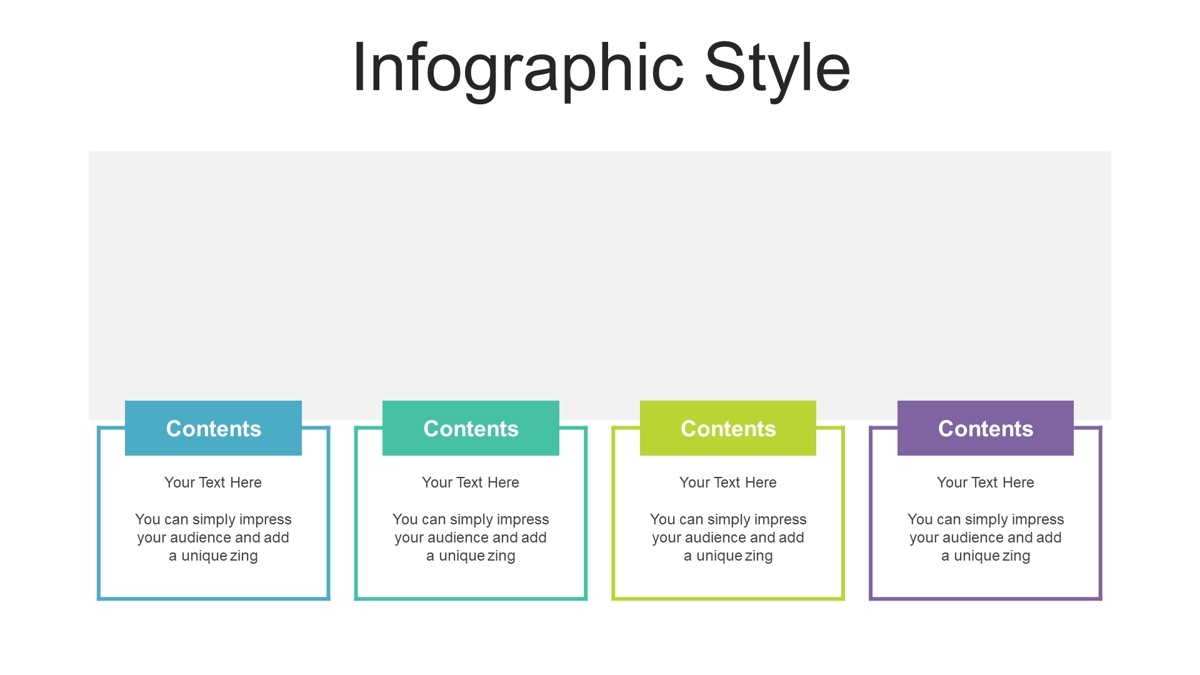 Infographic Style

Contents

Your Text Here

You can simply impress your audience and add a unique zing

Contents

Your Text Here

You can simply impress your audience and add a unique zing

Contents

Your Text Here

You can simply impress your audience and add a unique zing

Contents

Your Text Here

You can simply impress your audience and add a unique zing